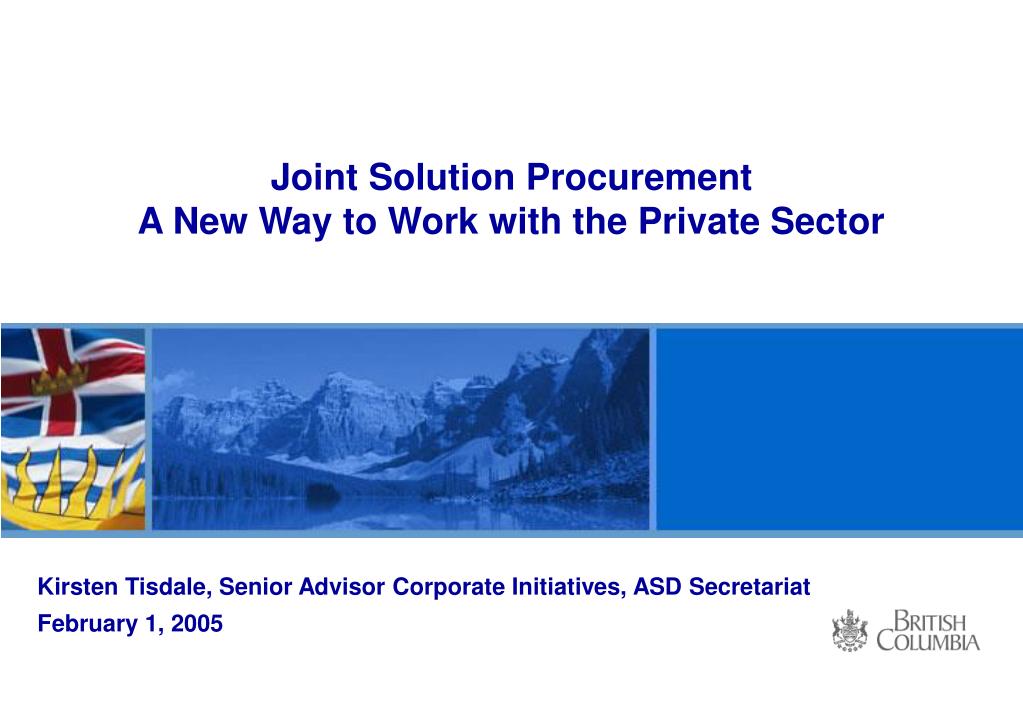 Joint Solution Procurement
A New Way to Work with the Private Sector

Kirsten Tisdale, Senior Advisor Corporate Initiatives, ASD Secretariat
February 1, 2005

BRITISH COLUMBIA